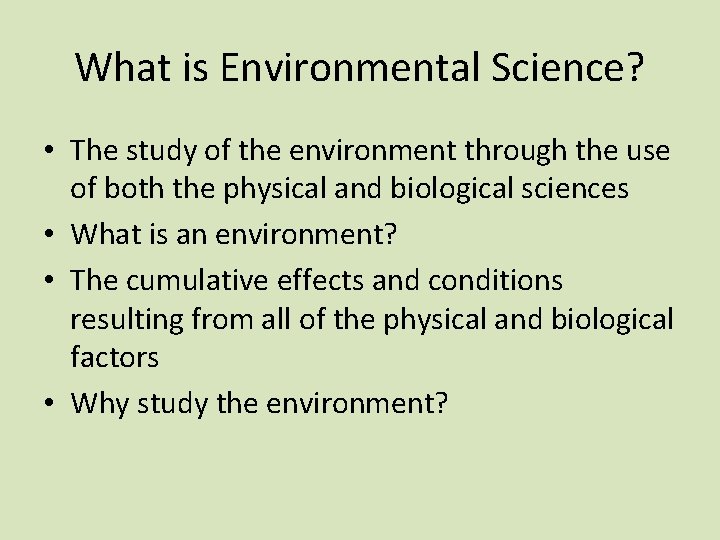 What is Environmental Science?

• The study of the environment through the use of both the physical and biological sciences
• What is an environment?
• The cumulative effects and conditions resulting from all of the physical and biological factors
• Why study the environment?